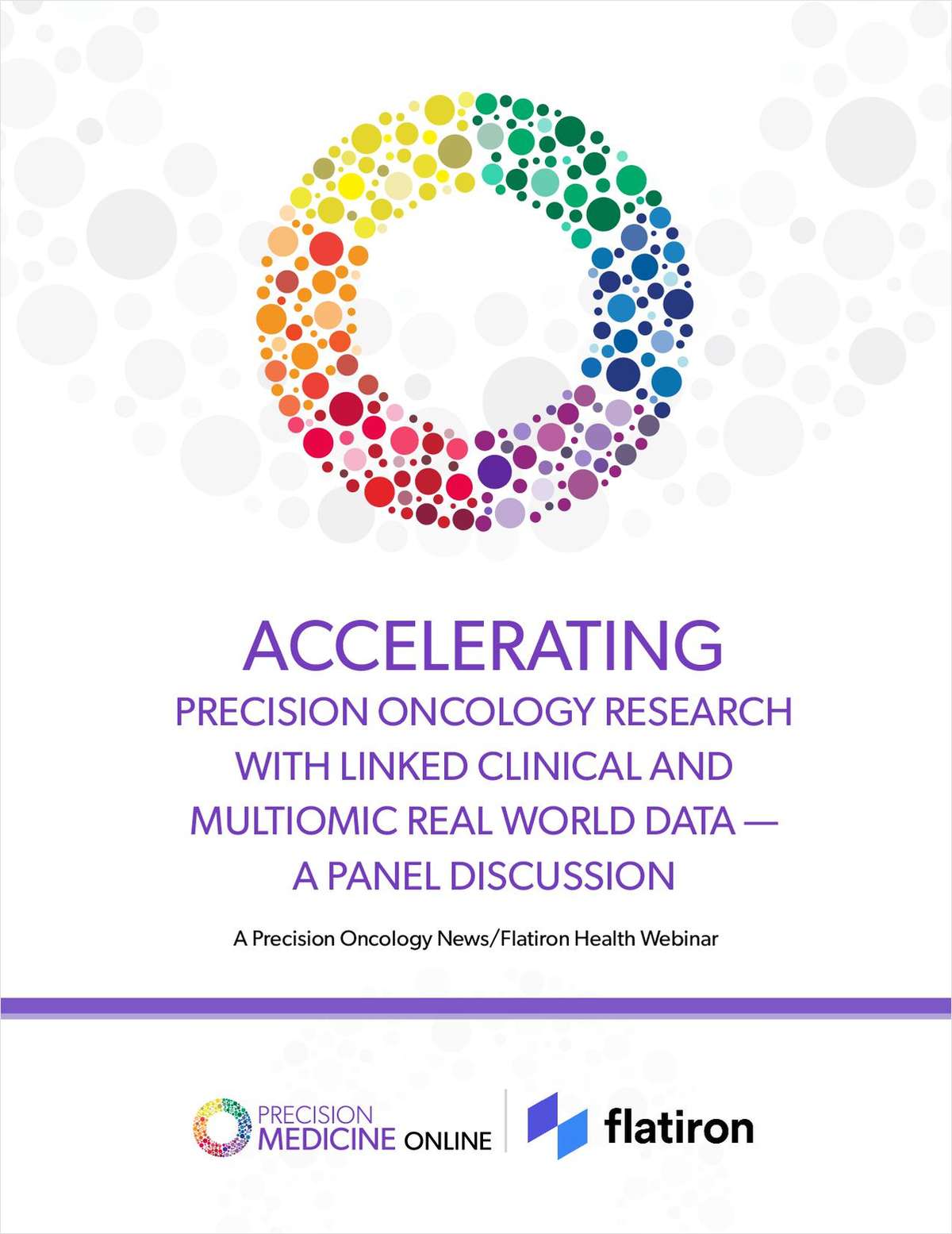 ACCELERATING
PRECISION ONCOLOGY RESEARCH WITH LINKED CLINICAL AND MULTIOMIC REAL WORLD DATA — A PANEL DISCUSSION

A Precision Oncology News/Flatiron Health Webinar

PRECISION MEDICINE ONLINE

flatiron